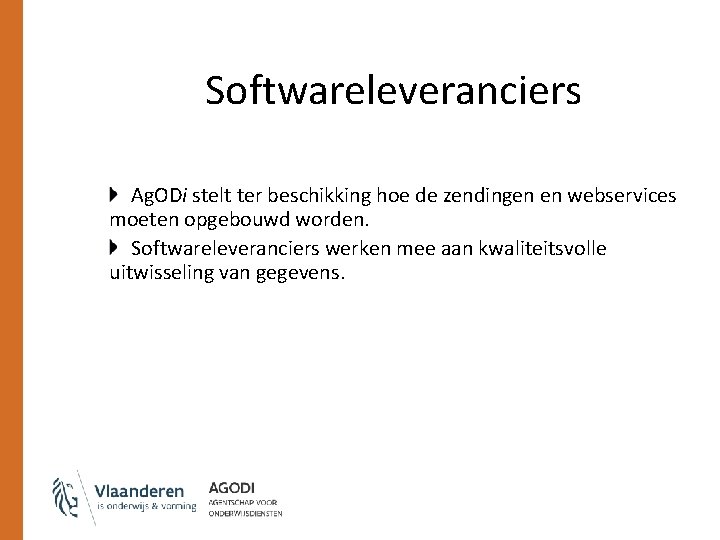 Softwareleveranciers

AgODi stelt ter beschikking hoe de zendingen en webservices moeten opgebouwd worden.

Softwareleveranciers werken mee aan kwaliteitsvolle uitwisseling van gegevens.

Vlaanderen
is onderwijs & vorming

AGODI
AGENTSCHAP VOOR
ONDERWIJSDIENSTEN